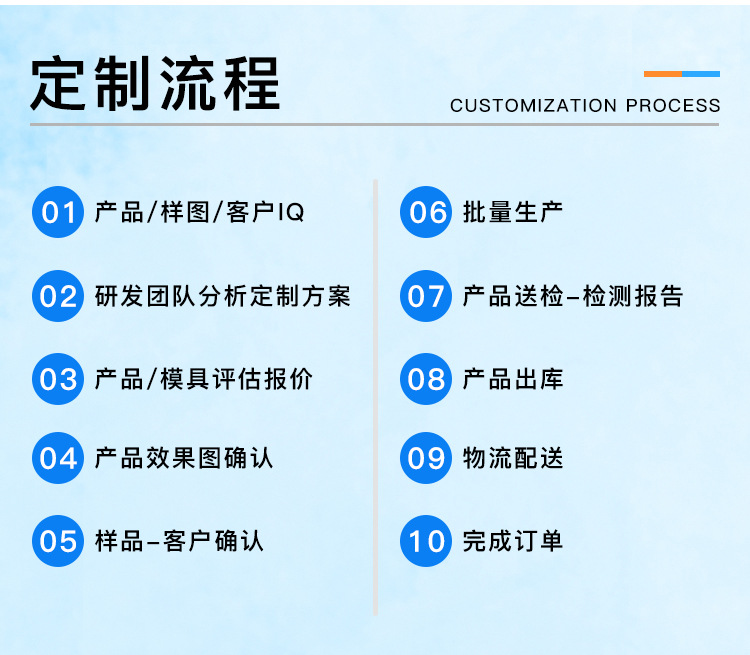 定制流程

CUSTOMIZATION PROCESS

01 产品/样图/客户IQ

02 研发团队分析定制方案

03 产品/模具评估报价

04 产品效果图确认

05 样品-客户确认

06 批量生产

07 产品送检-检测报告

08 产品出库

09 物流配送

10 完成订单